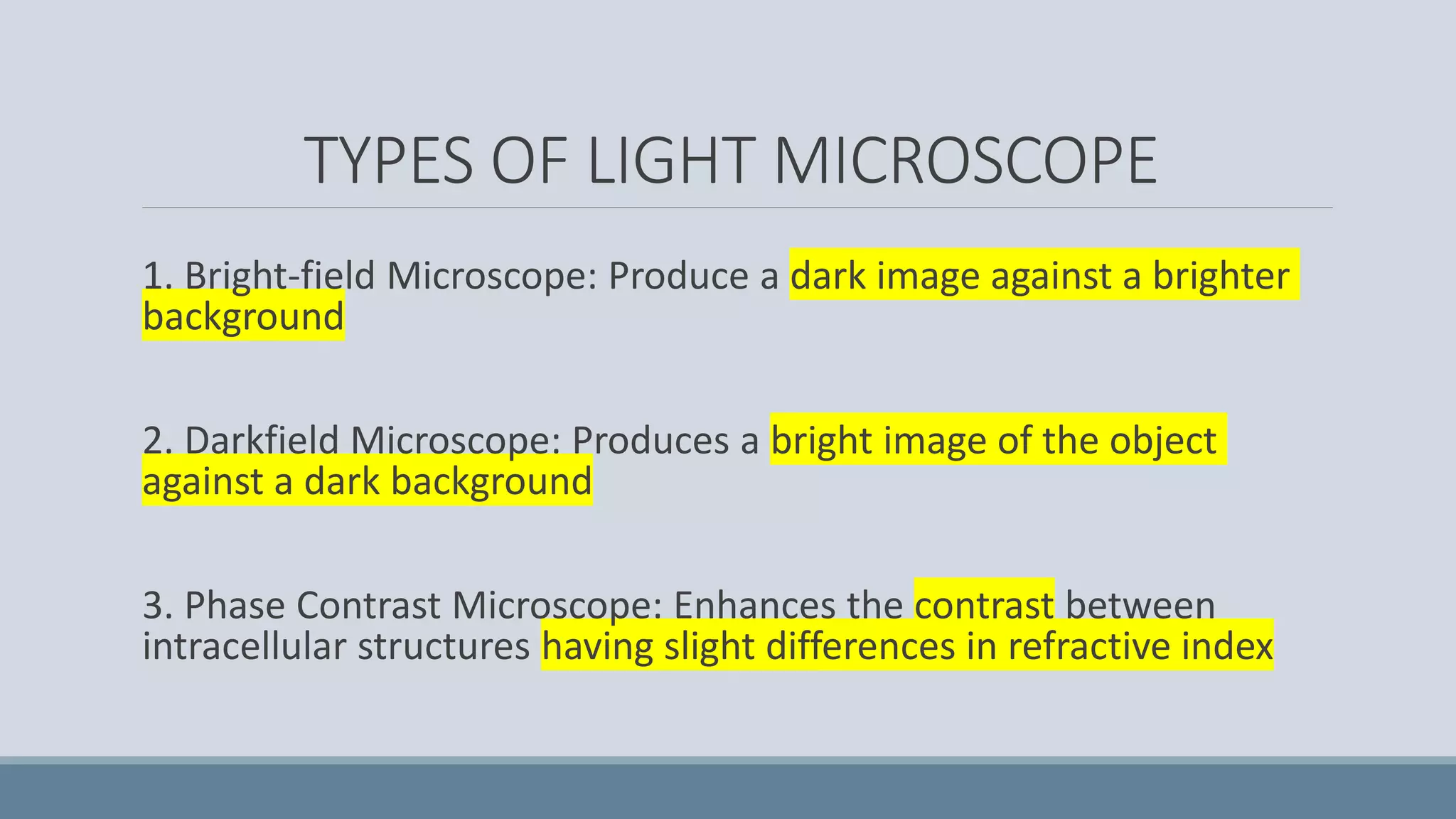 TYPES OF LIGHT MICROSCOPE

1. Bright-field Microscope: Produce a dark image against a brighter background

2. Darkfield Microscope: Produces a bright image of the object against a dark background

3. Phase Contrast Microscope: Enhances the contrast between intracellular structures having slight differences in refractive index